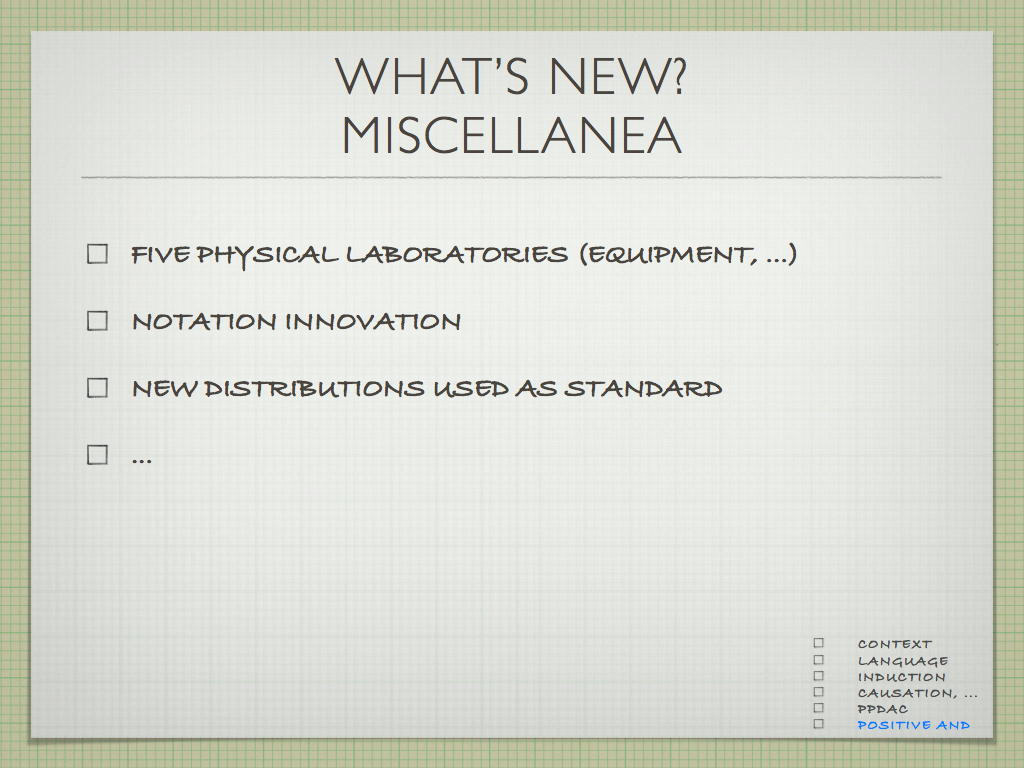 WHAT'S NEW?
MISCELLANEA

☐ FIVE PHYSICAL LABORATORIES (EQUIPMENT, ...)

☐ NOTATION INNOVATION

☐ NEW DISTRIBUTIONS USED AS STANDARD

☐ ...

☐ CONTEXT
☐ LANGUAGE
☐ INDUCTION
☐ CAUSATION, ...
☐ PPDAC
☐ POSITIVE AND